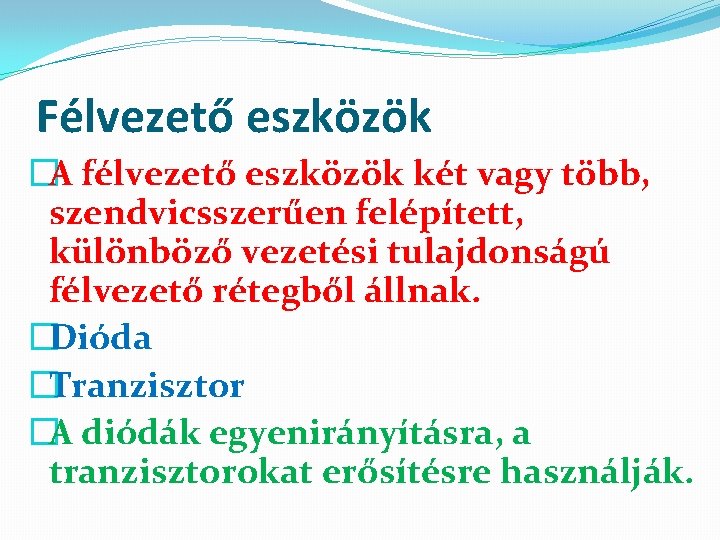 Félvezető eszközök

A félvezető eszközök két vagy több, szendvicsszerűen felépített, különböző vezetési tulajdonságú félvezető rétegből állnak.

Dióda

Tranzisztor

A diódák egyenirányításra, a tranzisztorokat erősítésre használják.